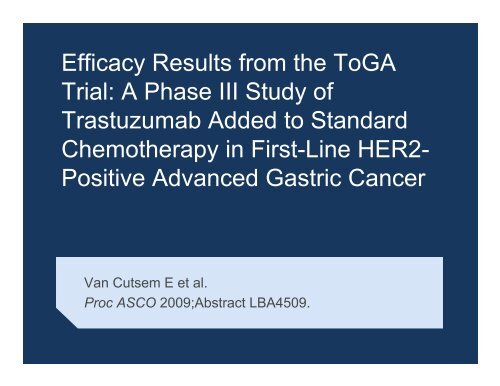 Efficacy Results from the ToGA Trial: A Phase III Study of Trastuzumab Added to Standard Chemotherapy in First-Line HER2-Positive Advanced Gastric Cancer

Van Cutsem E et al.
Proc ASCO 2009;Abstract LBA4509.